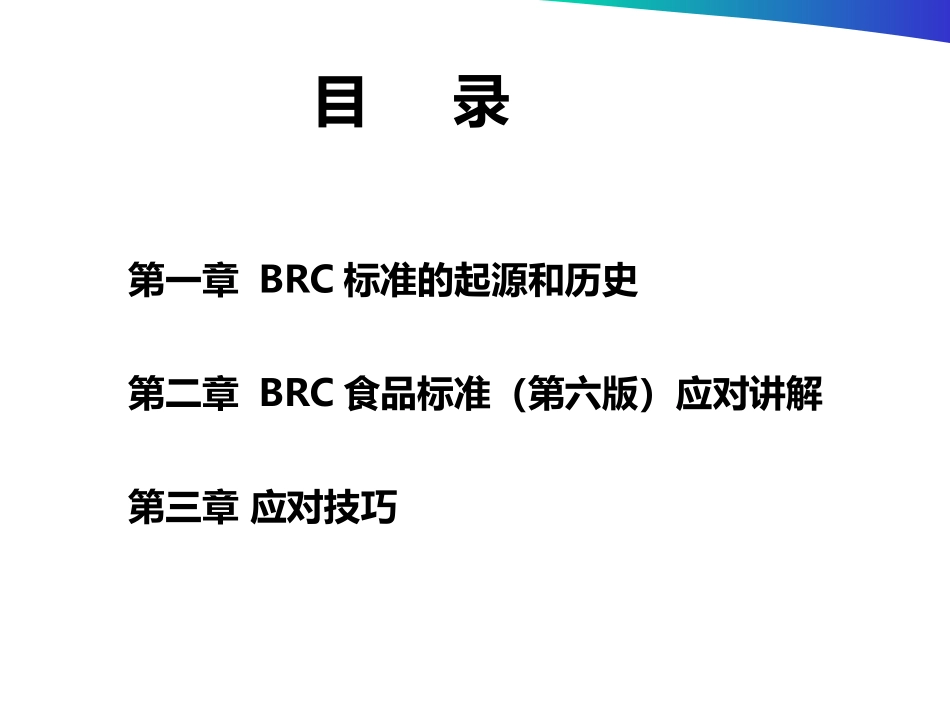 目　录

第一章  BRC 标准的起源和历史

第二章  BRC 食品标准（第六版）应对讲解

第三章 应对技巧